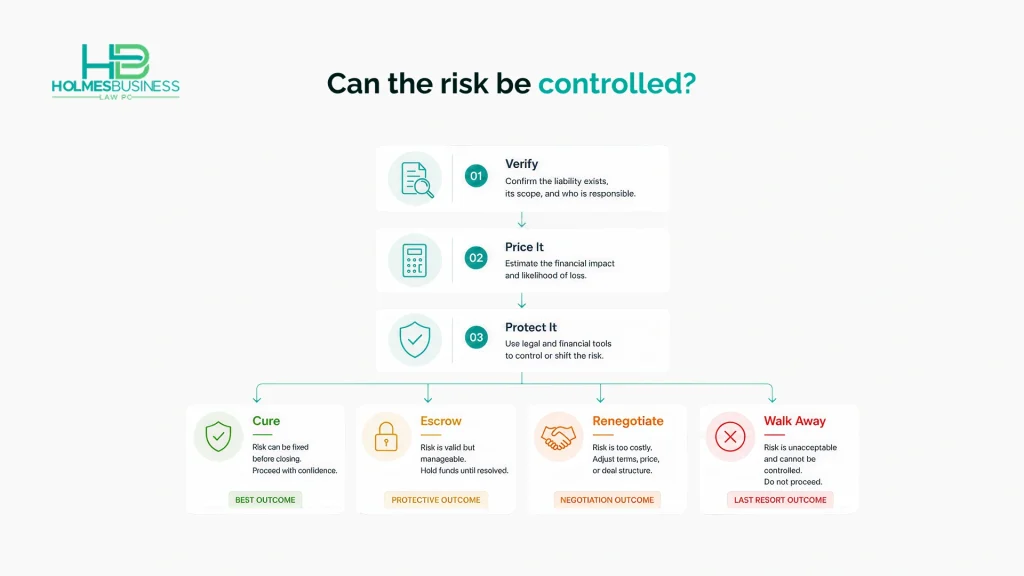 HB
HOLMES BUSINESS
LAW PC

Can the risk be controlled?

01 Verify
Confirm the liability exists, its scope, and who is responsible.

02 Price It
Estimate the financial impact and likelihood of loss.

03 Protect It
Use legal and financial tools to control or shift the risk.

Cure
Risk can be fixed before closing. Proceed with confidence.
BEST OUTCOME

Escrow
Risk is valid but manageable. Hold funds until resolved.
PROTECTIVE OUTCOME

Renegotiate
Risk is too costly. Adjust terms, price, or deal structure.
NEGOTIATION OUTCOME

Walk Away
Risk is unacceptable and cannot be controlled. Do not proceed.
LAST RESORT OUTCOME